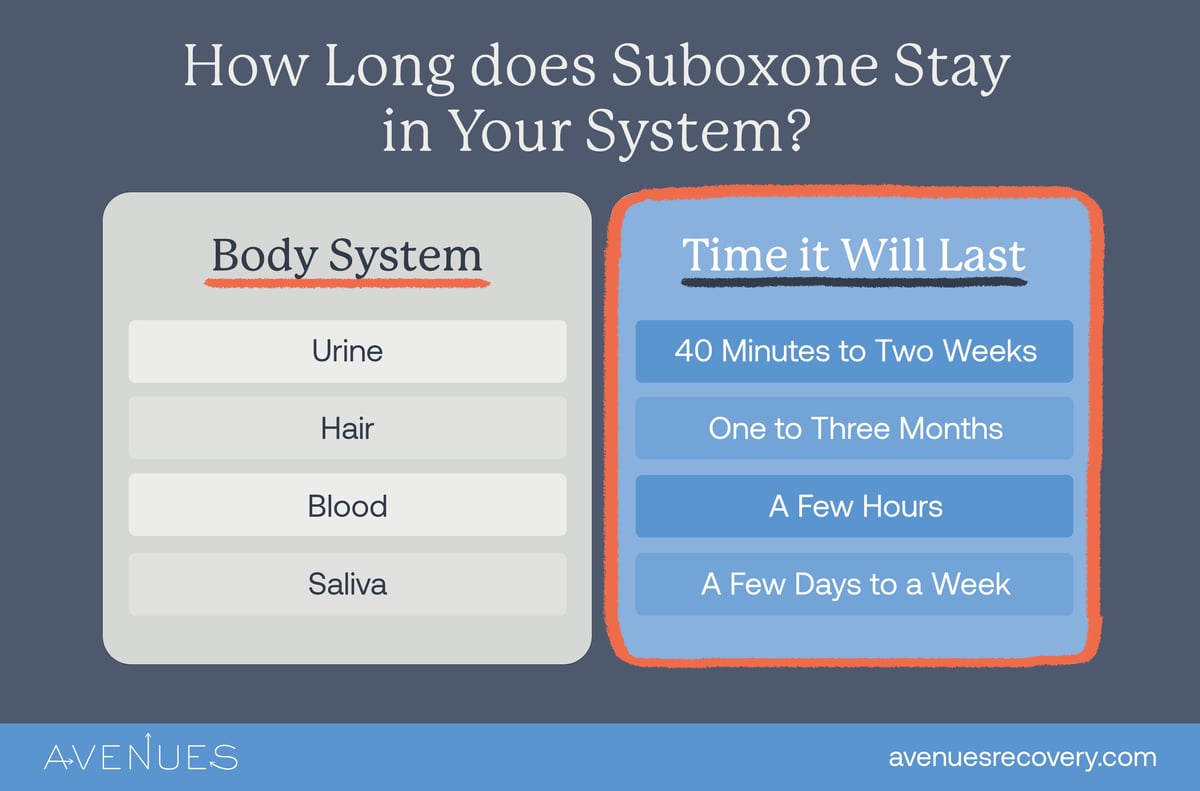 How Long does Suboxone Stay in Your System?

| Body System | Time it Will Last |
|---|---|
| Urine | 40 Minutes to Two Weeks |
| Hair | One to Three Months |
| Blood | A Few Hours |
| Saliva | A Few Days to a Week |

AVENUES

avenuesrecovery.com